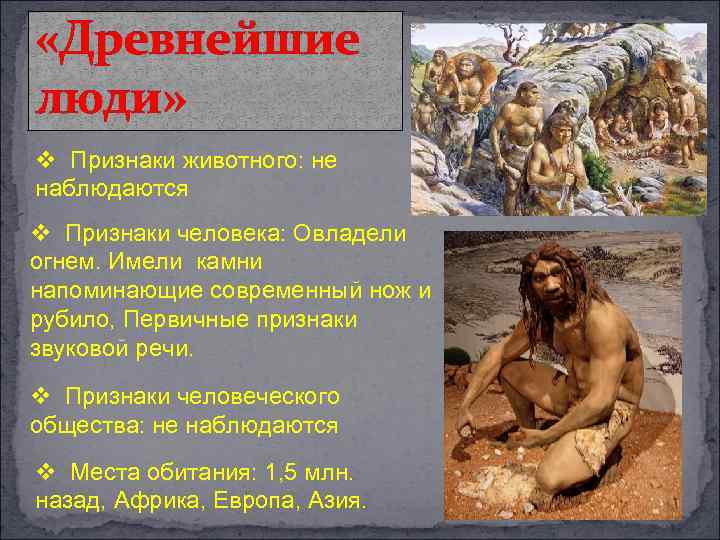 «Древнейшие люди»

❖ Признаки животного: не наблюдаются

❖ Признаки человека: Овладели огнем. Имели камни напоминающие современный нож и рубило, Первичные признаки звуковой речи.

❖ Признаки человеческого общества: не наблюдаются

❖ Места обитания: 1,5 млн. назад, Африка, Европа, Азия.